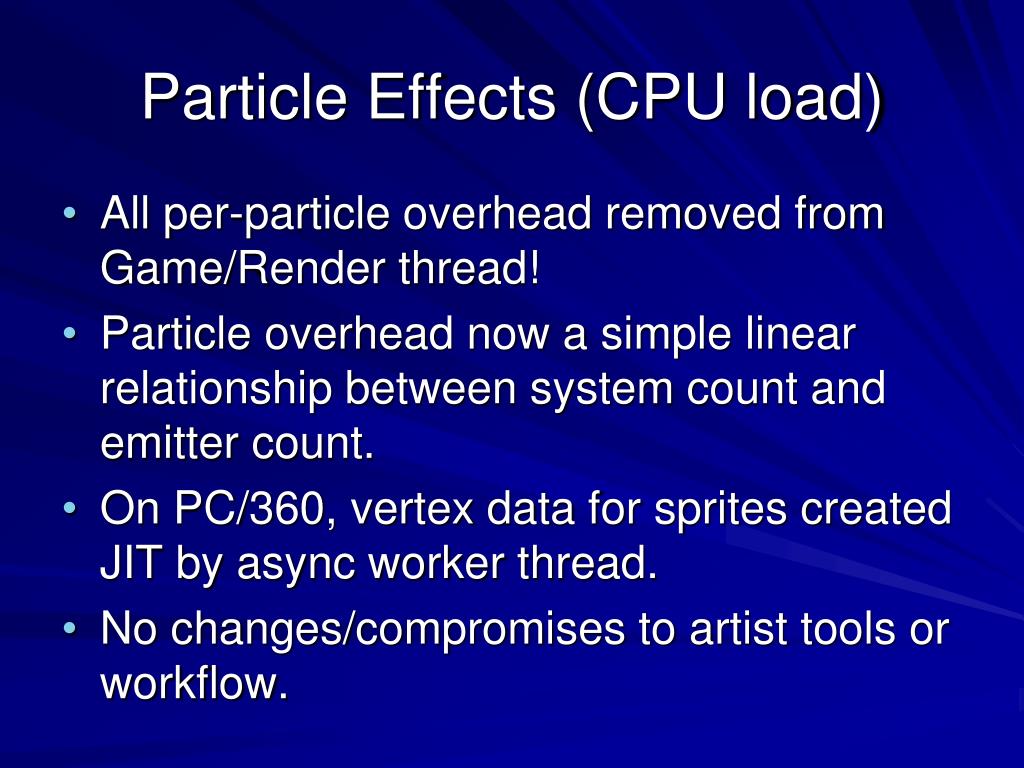 Particle Effects (CPU load)

• All per-particle overhead removed from Game/Render thread!
• Particle overhead now a simple linear relationship between system count and emitter count.
• On PC/360, vertex data for sprites created JIT by async worker thread.
• No changes/compromises to artist tools or workflow.